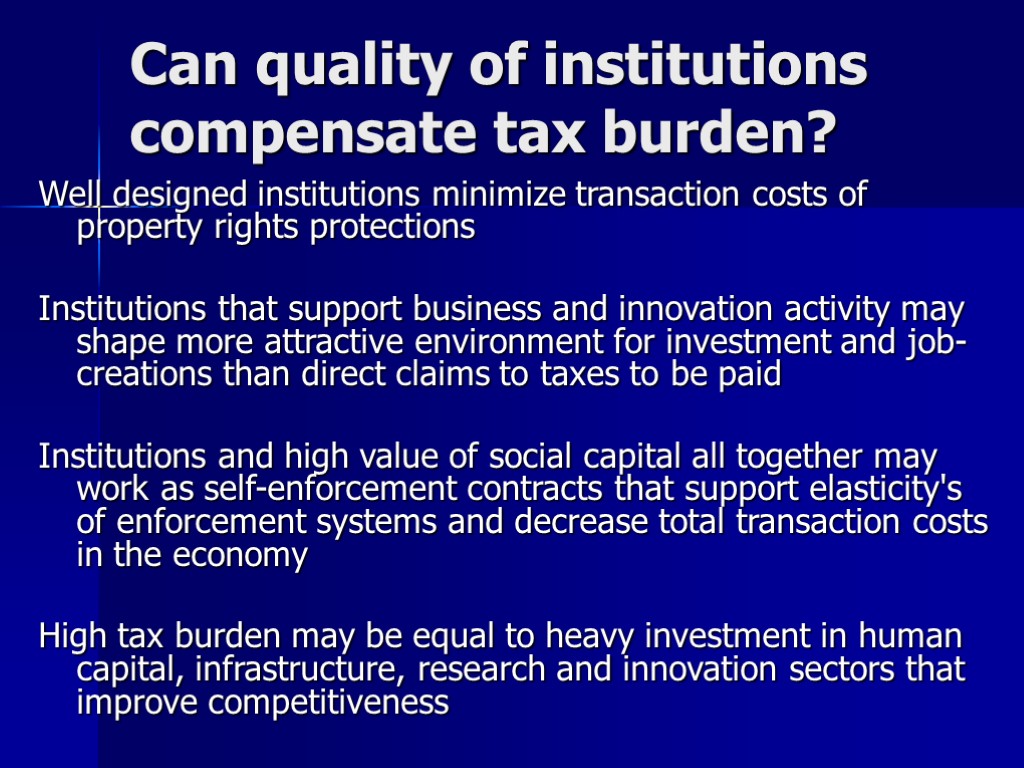 Can quality of institutions compensate tax burden?

Well designed institutions minimize transaction costs of property rights protections

Institutions that support business and innovation activity may shape more attractive environment for investment and job-creations than direct claims to taxes to be paid

Institutions and high value of social capital all together may work as self-enforcement contracts that support elasticity's of enforcement systems and decrease total transaction costs in the economy

High tax burden may be equal to heavy investment in human capital, infrastructure, research and innovation sectors that improve competitiveness